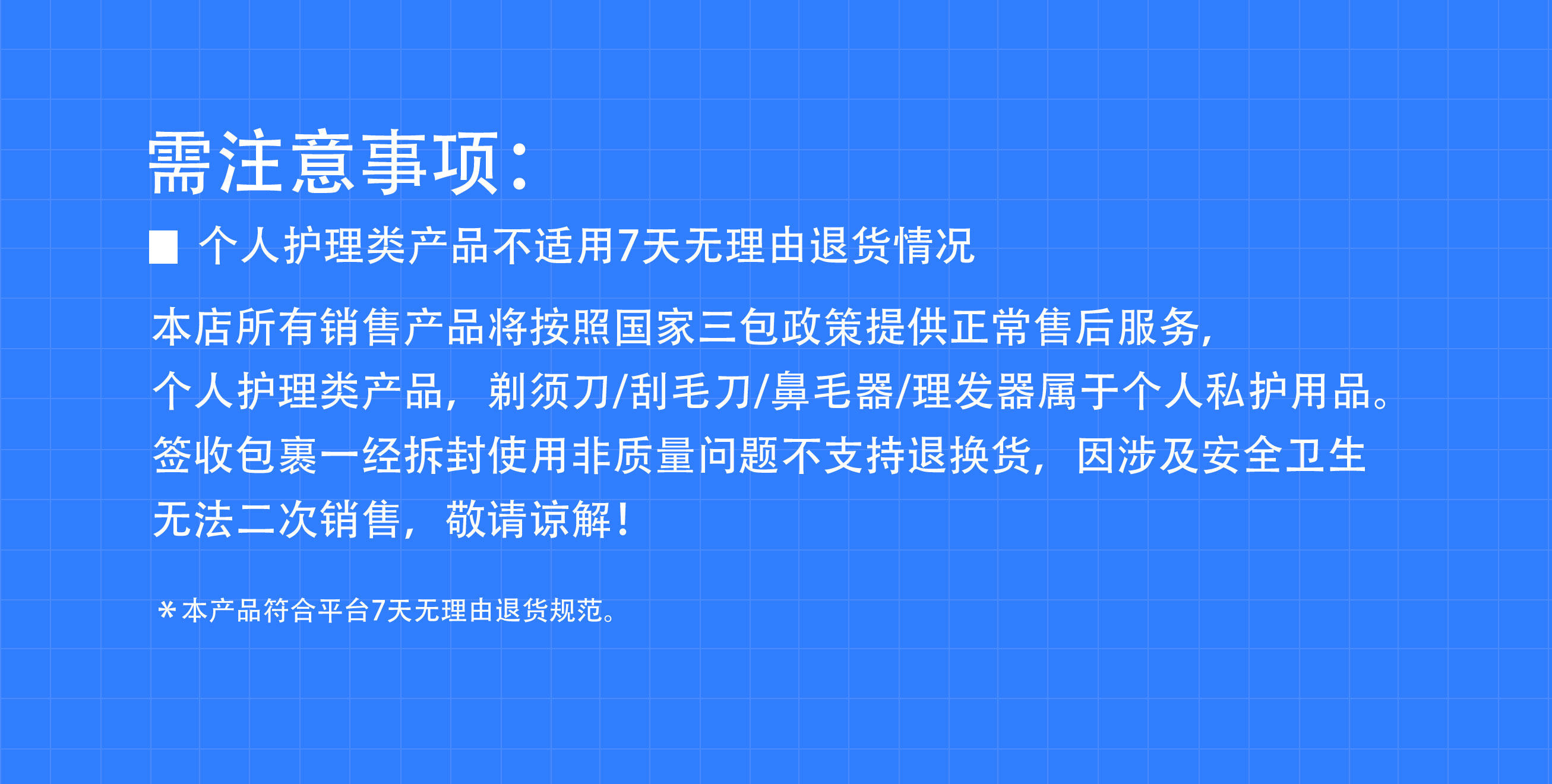 需注意事项：

■ 个人护理类产品不适用7天无理由退货情况

本店所有销售产品将按照国家三包政策提供正常售后服务，
个人护理类产品，剃须刀/刮毛刀/鼻毛器/理发器属于个人私护用品。
签收包裹一经拆封使用非质量问题不支持退换货，因涉及安全卫生
无法二次销售，敬请谅解！

＊本产品符合平台7天无理由退货规范。